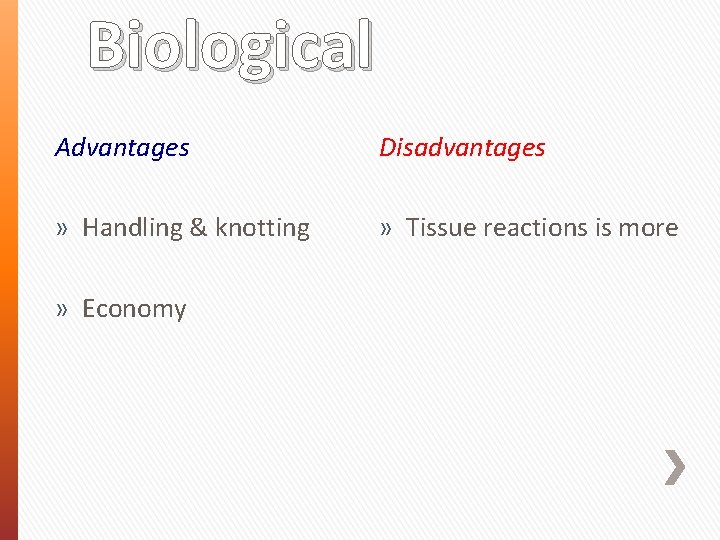 Biological

Advantages

» Handling & knotting

» Economy

Disadvantages

» Tissue reactions is more